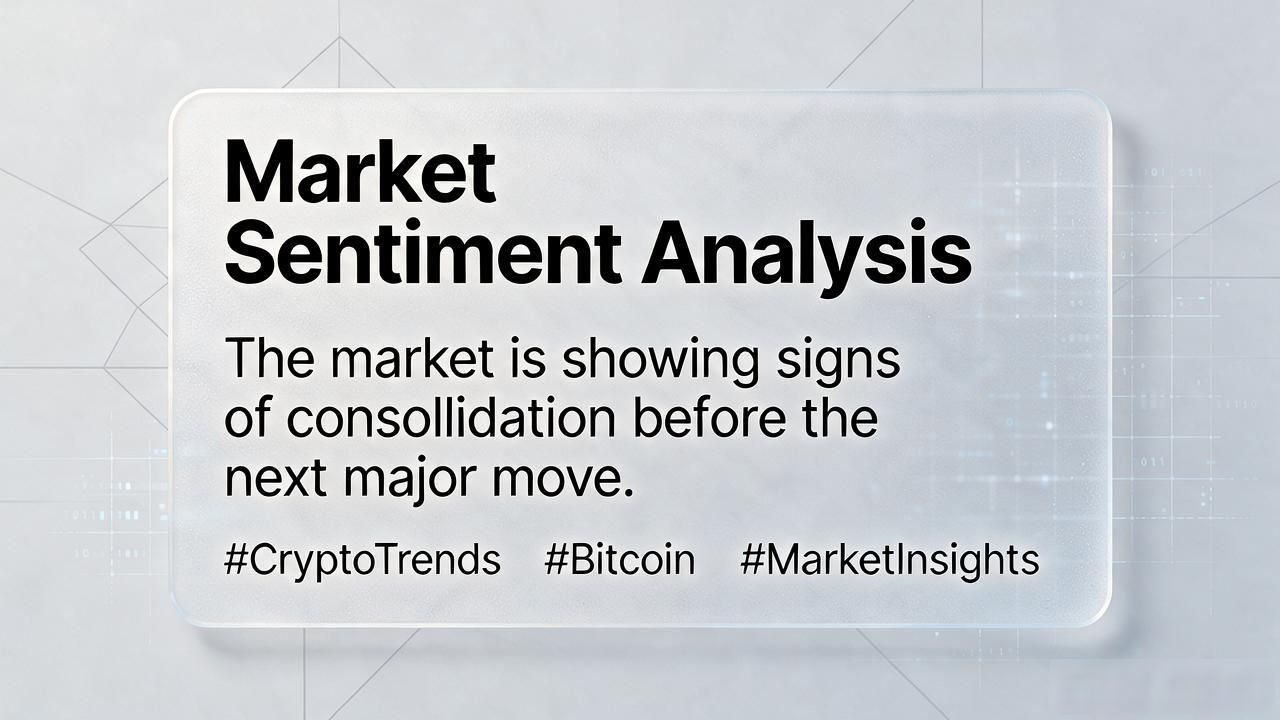 Market
Sentiment Analysis

The market is showing signs of consollidation before the next major move.

#CryptoTrends #Bitcoin #MarketInsights